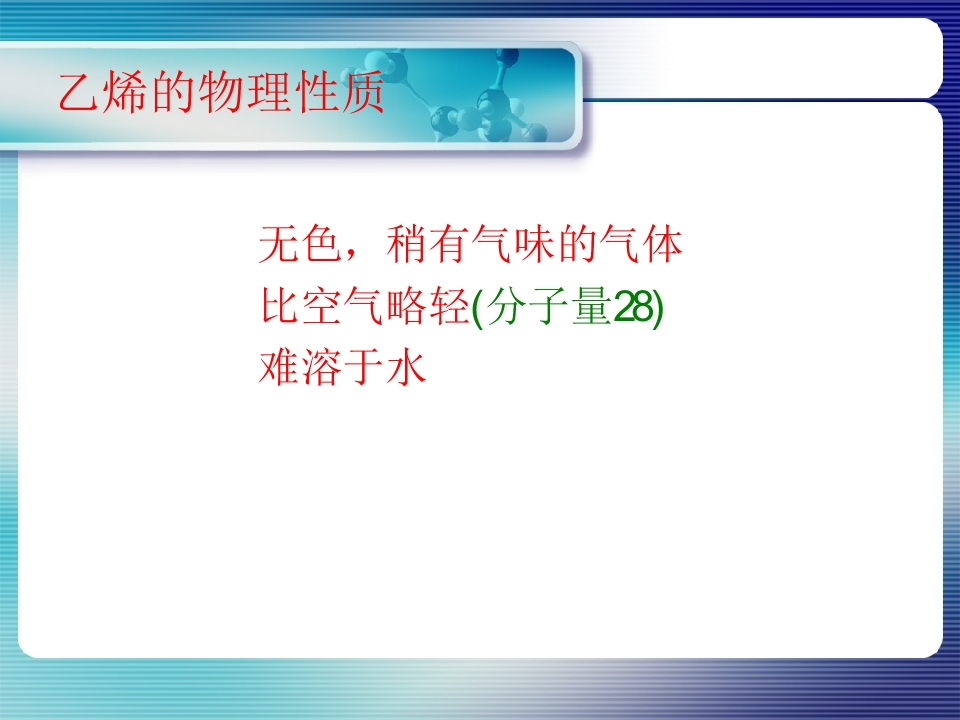 乙烯的物理性质

无色，稍有气味的气体
比空气略轻(分子量28)
难溶于水